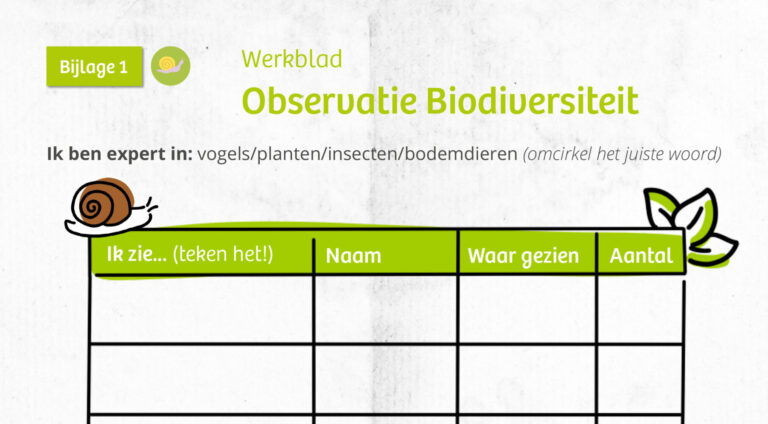 Bijlage 1

Werkblad
Observatie Biodiversiteit

Ik ben expert in: vogels/planten/insecten/bodemdieren (omcirkel het juiste woord)

| Ik zie... (teken het!) | Naam | Waar gezien | Aantal |
|---|---|---|---|
| | | | |
| | | | |